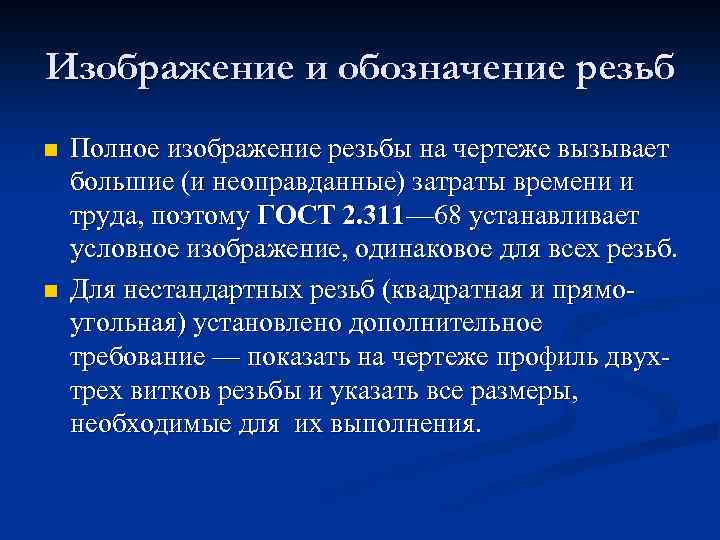 Изображение и обозначение резьб

Полное изображение резьбы на чертеже вызывает большие (и неоправданные) затраты времени и труда, поэтому ГОСТ 2.311—68 устанавливает условное изображение, одинаковое для всех резьб.

Для нестандартных резьб (квадратная и прямоугольная) установлено дополнительное требование — показать на чертеже профиль двух-трех витков резьбы и указать все размеры, необходимые для их выполнения.